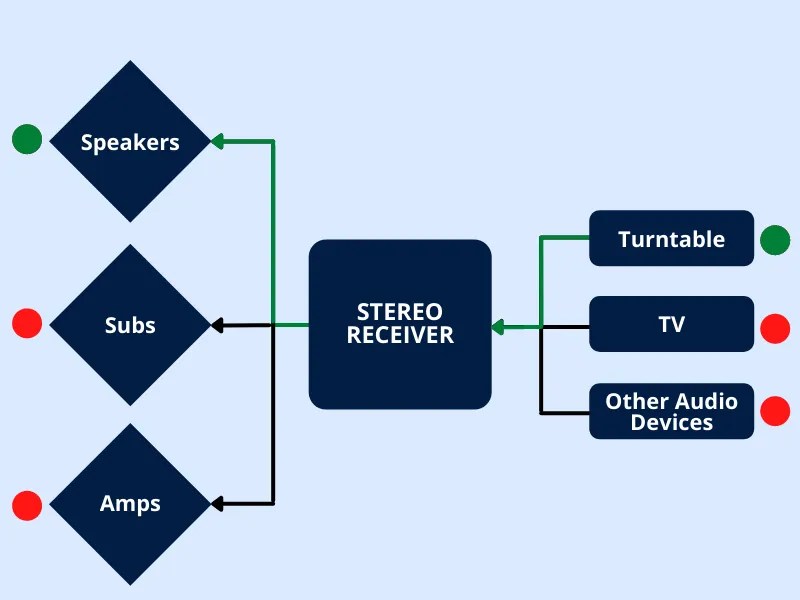 Speakers

Subs

Amps

STEREO RECEIVER

Turntable

TV

Other Audio Devices